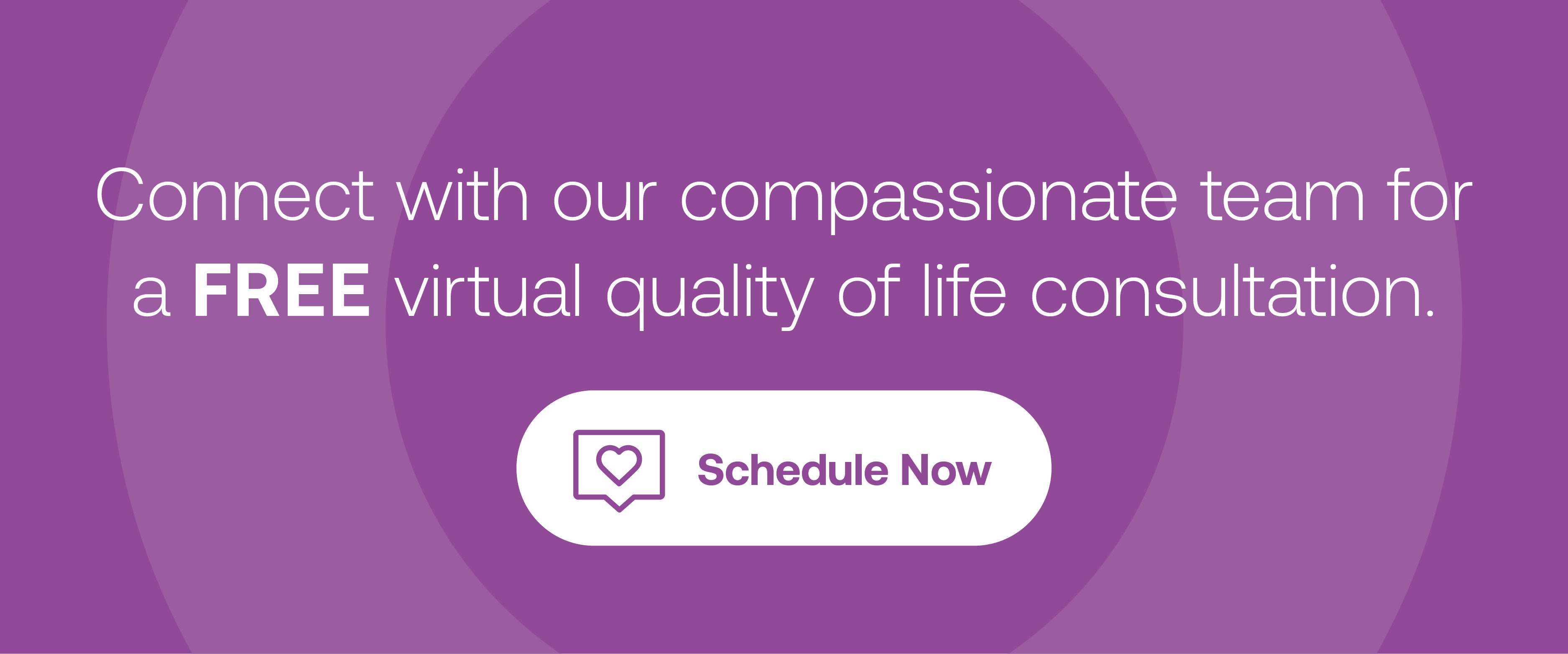 Connect with our compassionate team for a FREE virtual quality of life consultation.

Schedule Now